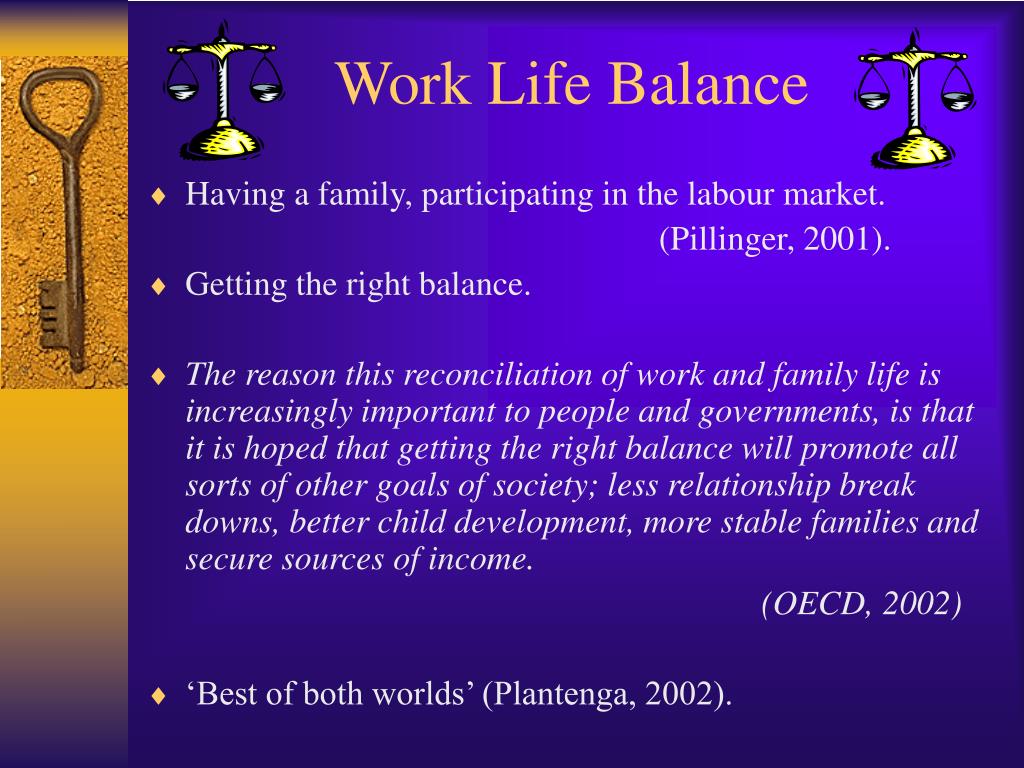 Work Life Balance

♦ Having a family, participating in the labour market.
(Pillinger, 2001).

♦ Getting the right balance.

♦ The reason this reconciliation of work and family life is increasingly important to people and governments, is that it is hoped that getting the right balance will promote all sorts of other goals of society; less relationship break downs, better child development, more stable families and secure sources of income.
(OECD, 2002)

♦ ‘Best of both worlds’ (Plantenga, 2002).